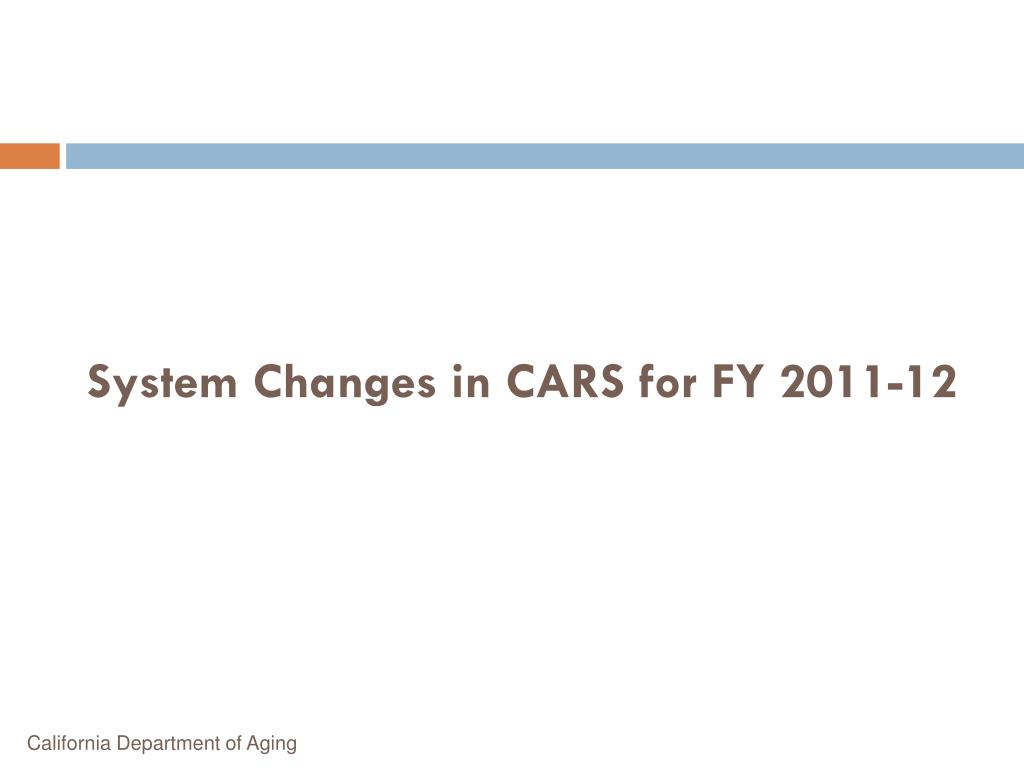 System Changes in CARS for FY 2011-12

California Department of Aging